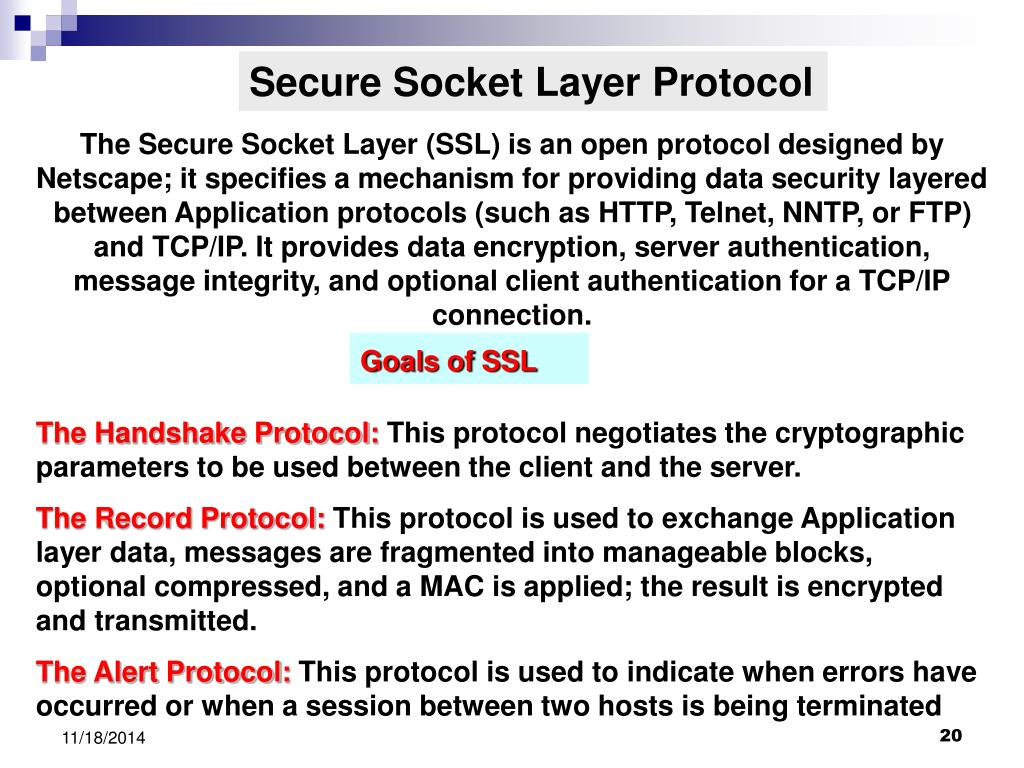 Secure Socket Layer Protocol

The Secure Socket Layer (SSL) is an open protocol designed by Netscape; it specifies a mechanism for providing data security layered between Application protocols (such as HTTP, Telnet, NNTP, or FTP) and TCP/IP. It provides data encryption, server authentication, message integrity, and optional client authentication for a TCP/IP connection.

Goals of SSL

The Handshake Protocol: This protocol negotiates the cryptographic parameters to be used between the client and the server.

The Record Protocol: This protocol is used to exchange Application layer data, messages are fragmented into manageable blocks, optional compressed, and a MAC is applied; the result is encrypted and transmitted.

The Alert Protocol: This protocol is used to indicate when errors have occurred or when a session between two hosts is being terminated

11/18/2014

20